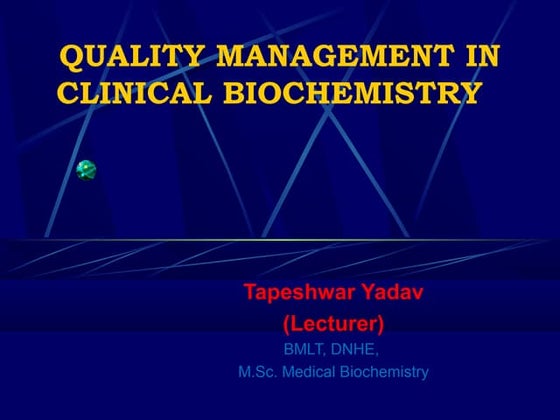 QUALITY MANAGEMENT IN CLINICAL BIOCHEMISTRY

Tapeshwar Yadav
(Lecturer)
BMLT, DNHE,
M.Sc. Medical Biochemistry